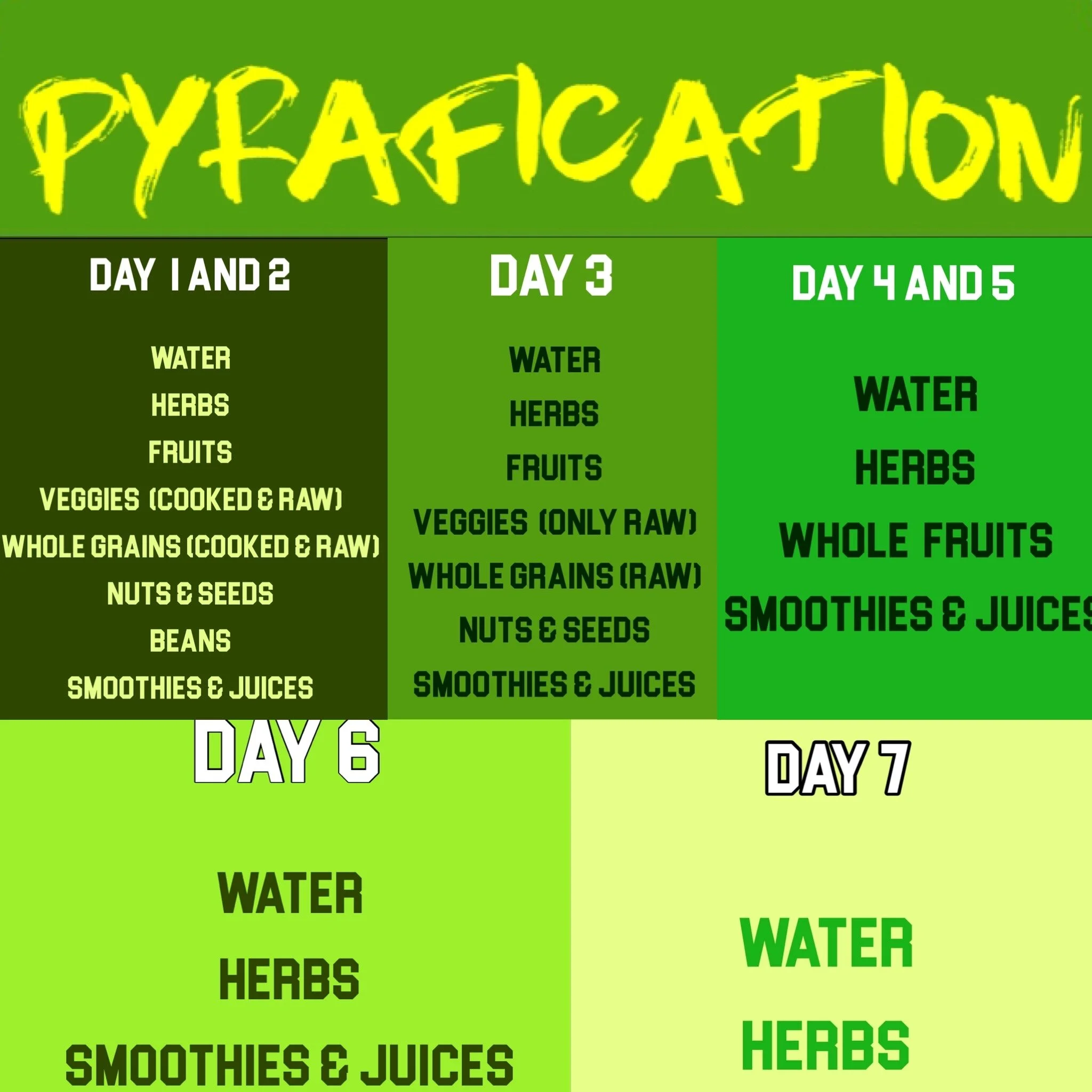 PYRAFICATION

DAY 1 AND 2

WATER
HERBS
FRUITS
VEGGIES (COOKED & RAW)
WHOLE GRAINS (COOKED & RAW)
NUTS & SEEDS
BEANS
SMOOTHIES & JUICES

DAY 3

WATER
HERBS
FRUITS
VEGGIES (ONLY RAW)
WHOLE GRAINS (RAW)
NUTS & SEEDS
SMOOTHIES & JUICES

DAY 4 AND 5

WATER
HERBS
WHOLE FRUITS
SMOOTHIES & JUICES

DAY 6

WATER
HERBS
SMOOTHIES & JUICES

DAY 7

WATER
HERBS